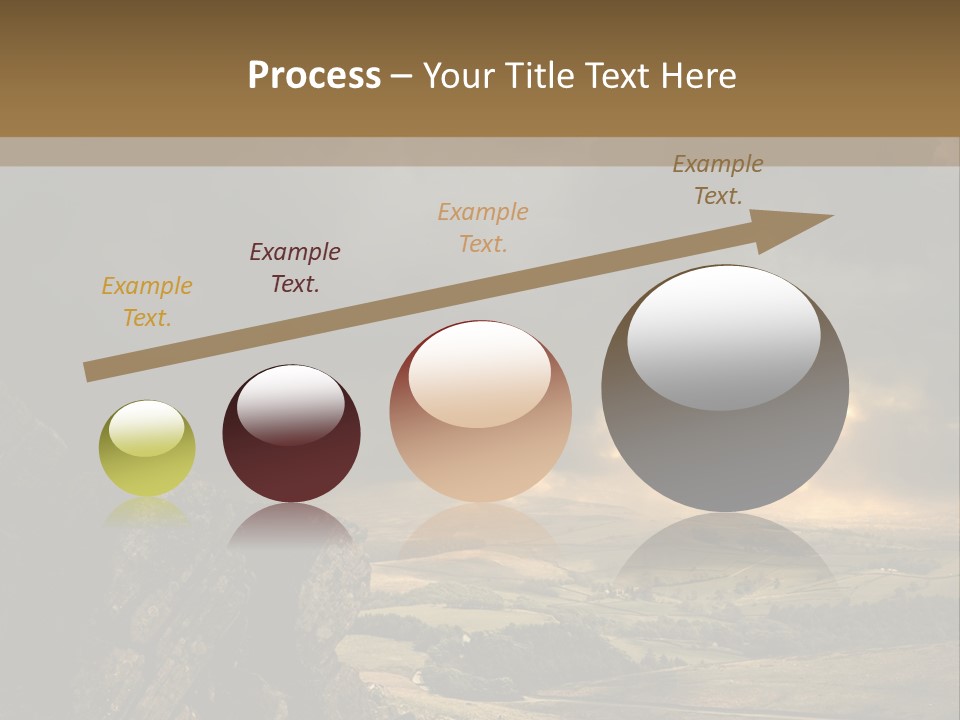 Process – Your Title Text Here

Example Text.

Example Text.

Example Text.

Example Text.